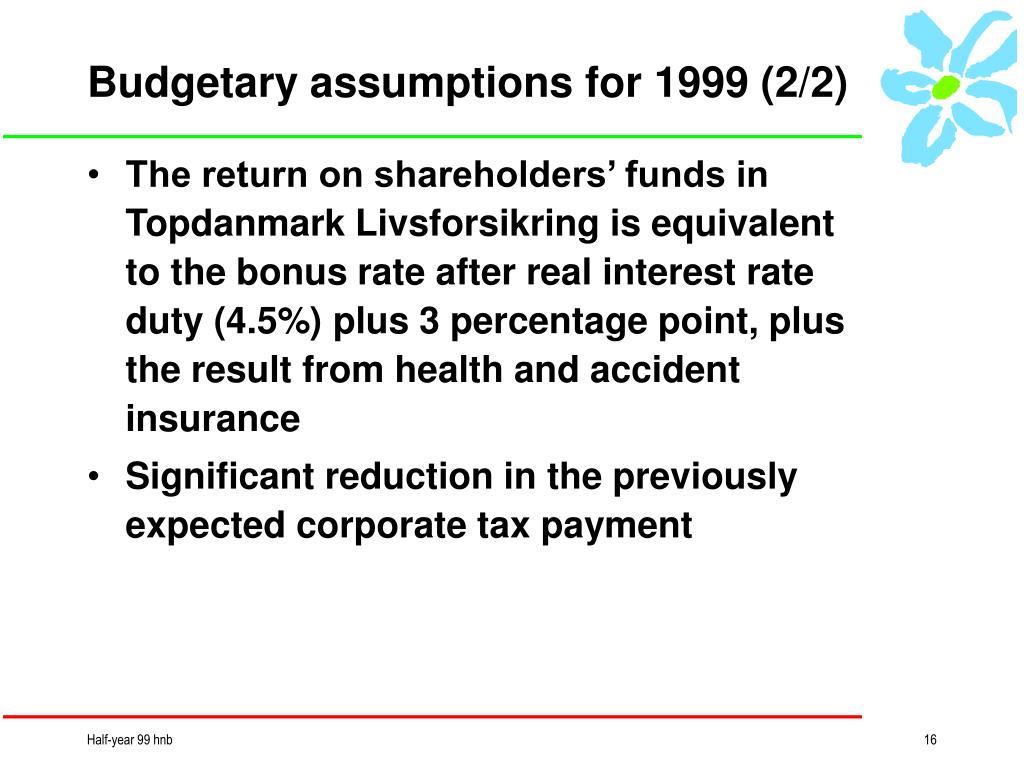 Budgetary assumptions for 1999 (2/2)

• The return on shareholders’ funds in Topdanmark Livsforsikring is equivalent to the bonus rate after real interest rate duty (4.5%) plus 3 percentage point, plus the result from health and accident insurance

• Significant reduction in the previously expected corporate tax payment

Half-year 99 hnb

16